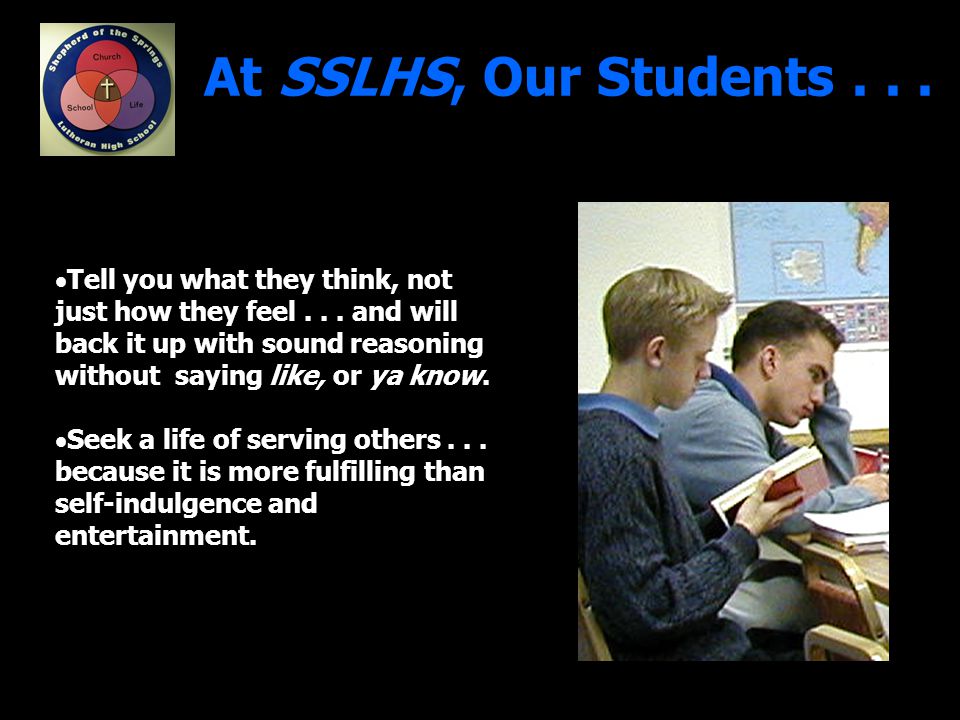 Shepherd of the Springs
Church
School
Life
Lutheran High School

At SSLHS, Our Students . . .

•Tell you what they think, not just how they feel . . . and will back it up with sound reasoning without saying like, or ya know.

•Seek a life of serving others . . . because it is more fulfilling than self-indulgence and entertainment.